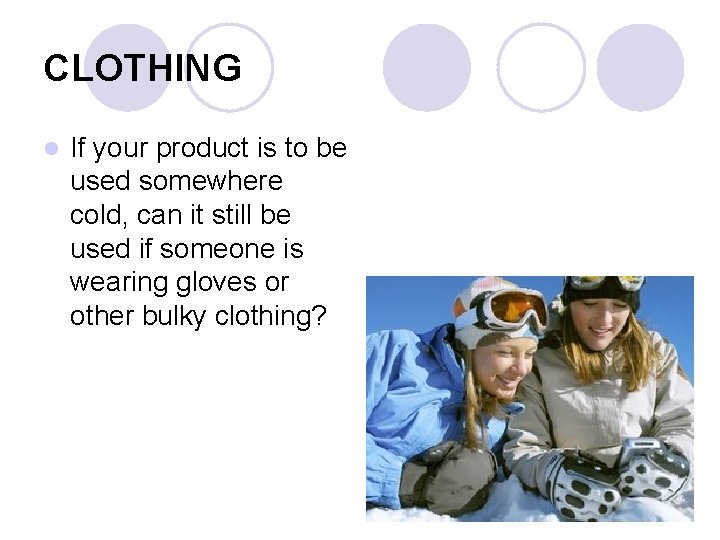 CLOTHING

If your product is to be used somewhere cold, can it still be used if someone is wearing gloves or other bulky clothing?